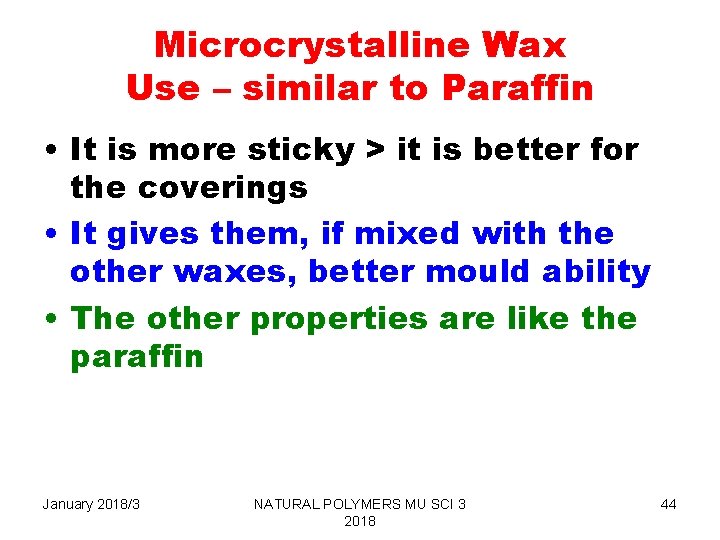 Microcrystalline Wax
Use – similar to Paraffin

• It is more sticky > it is better for the coverings
• It gives them, if mixed with the other waxes, better mould ability
• The other properties are like the paraffin

January 2018/3

NATURAL POLYMERS MU SCI 3 2018

44